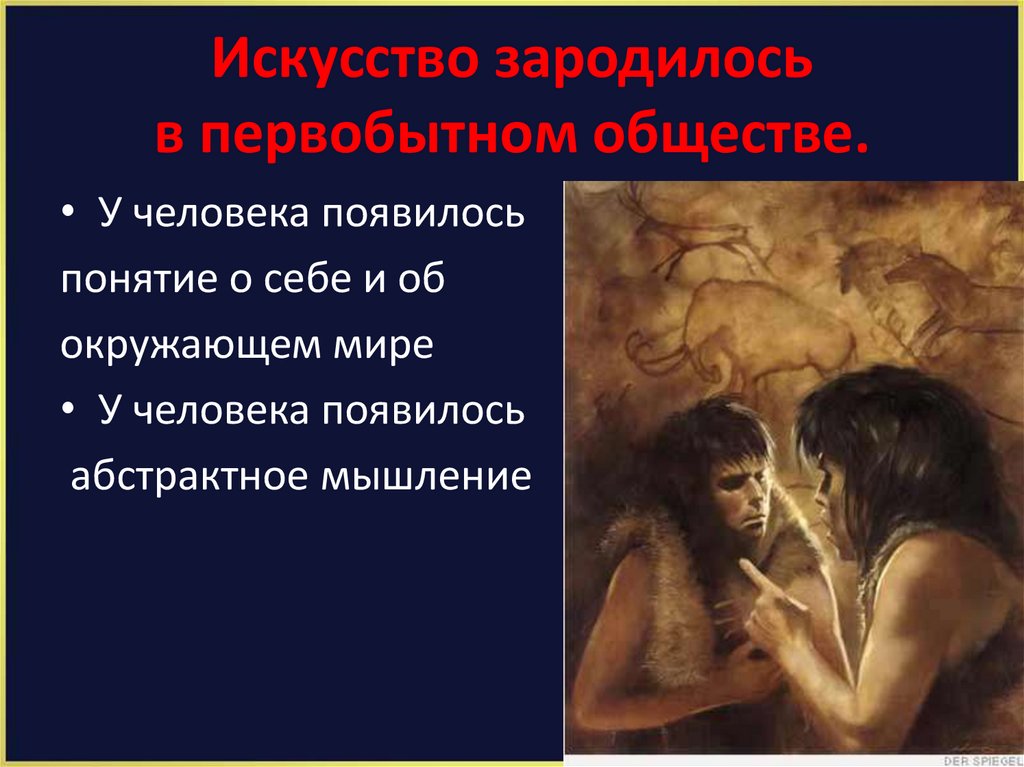 Искусство зародилось
в первобытном обществе.

• У человека появилось понятие о себе и об окружающем мире
• У человека появилось абстрактное мышление

DER SPIEGEL